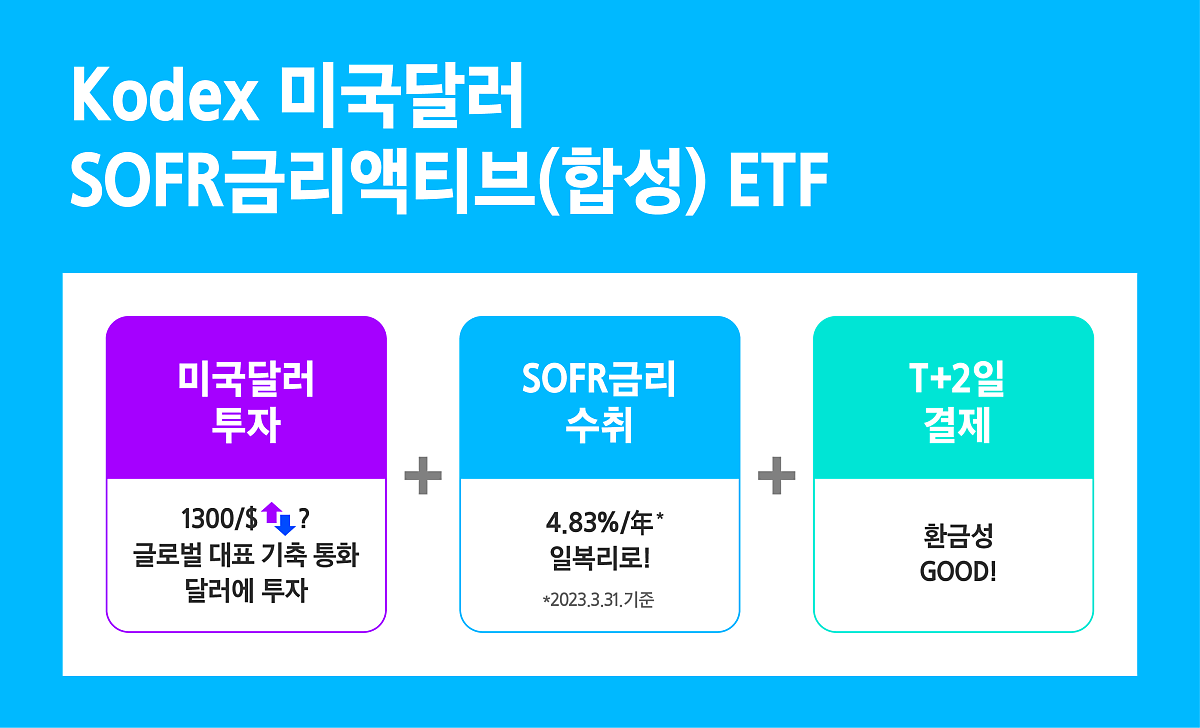 Kodex 미국달러 SOFR금리액티브(합성) ETF

미국달러 투자

1300/$ ?
글로벌 대표 기축 통화
달러에 투자

+

SOFR금리 수취

4.83%/年*
일복리로!
*2023.3.31.기준

+

T+2일 결제

환금성
GOOD!